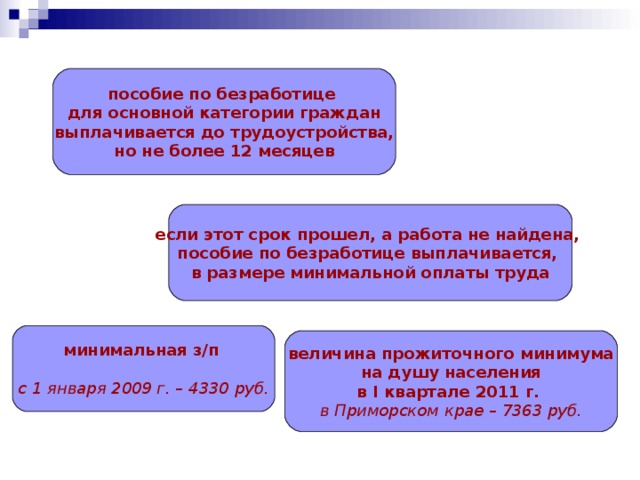 пособие по безработице для основной категории граждан выплачивается до трудоустройства, но не более 12 месяцев

если этот срок прошел, а работа не найдена, пособие по безработице выплачивается, в размере минимальной оплаты труда

минимальная з/п

с 1 января 2009 г. – 4330 руб.

величина прожиточного минимума на душу населения в I квартале 2011 г. в Приморском крае – 7363 руб.